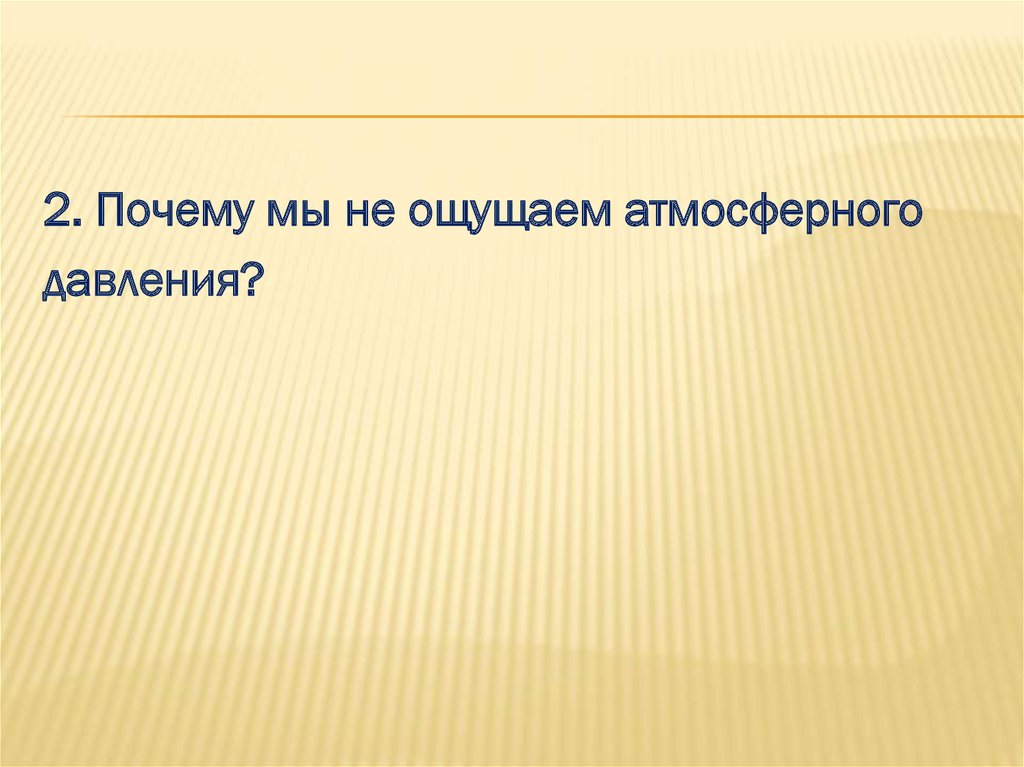 2. Почему мы не ощущаем атмосферного давления?